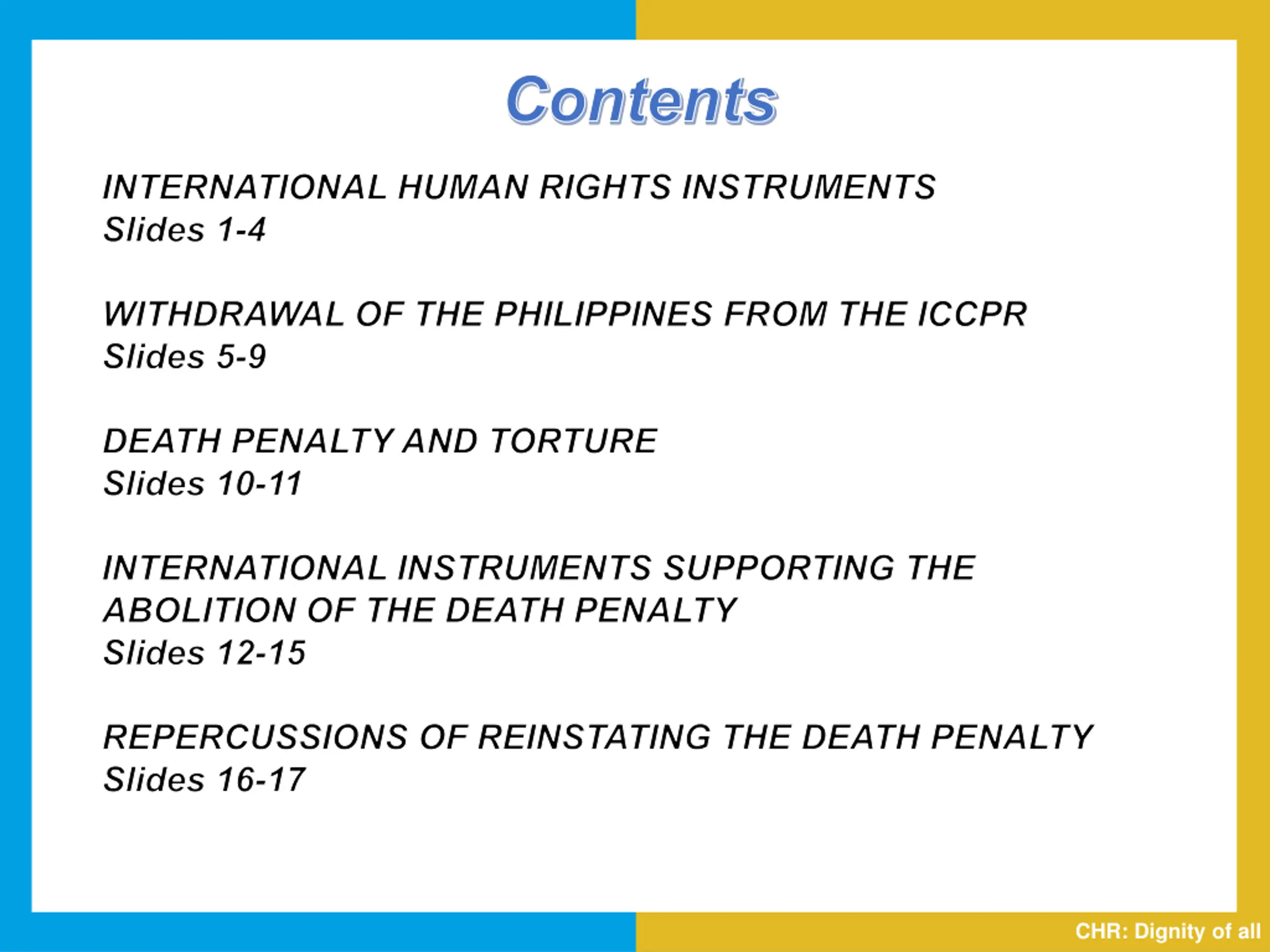 Contents

INTERNATIONAL HUMAN RIGHTS INSTRUMENTS
Slides 1-4

WITHDRAWAL OF THE PHILIPPINES FROM THE ICCPR
Slides 5-9

DEATH PENALTY AND TORTURE
Slides 10-11

INTERNATIONAL INSTRUMENTS SUPPORTING THE ABOLITION OF THE DEATH PENALTY
Slides 12-15

REPERCUSSIONS OF REINSTATING THE DEATH PENALTY
Slides 16-17

CHR: Dignity of all